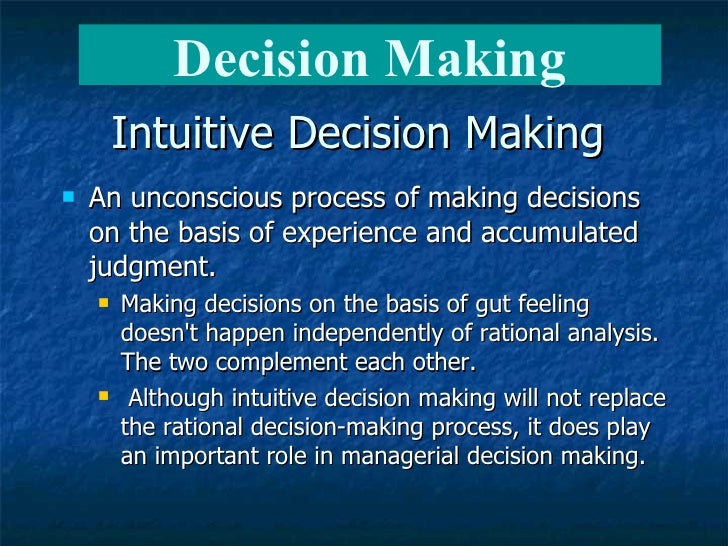 Decision Making

Intuitive Decision Making

An unconscious process of making decisions on the basis of experience and accumulated judgment.

Making decisions on the basis of gut feeling doesn't happen independently of rational analysis. The two complement each other.

Although intuitive decision making will not replace the rational decision-making process, it does play an important role in managerial decision making.